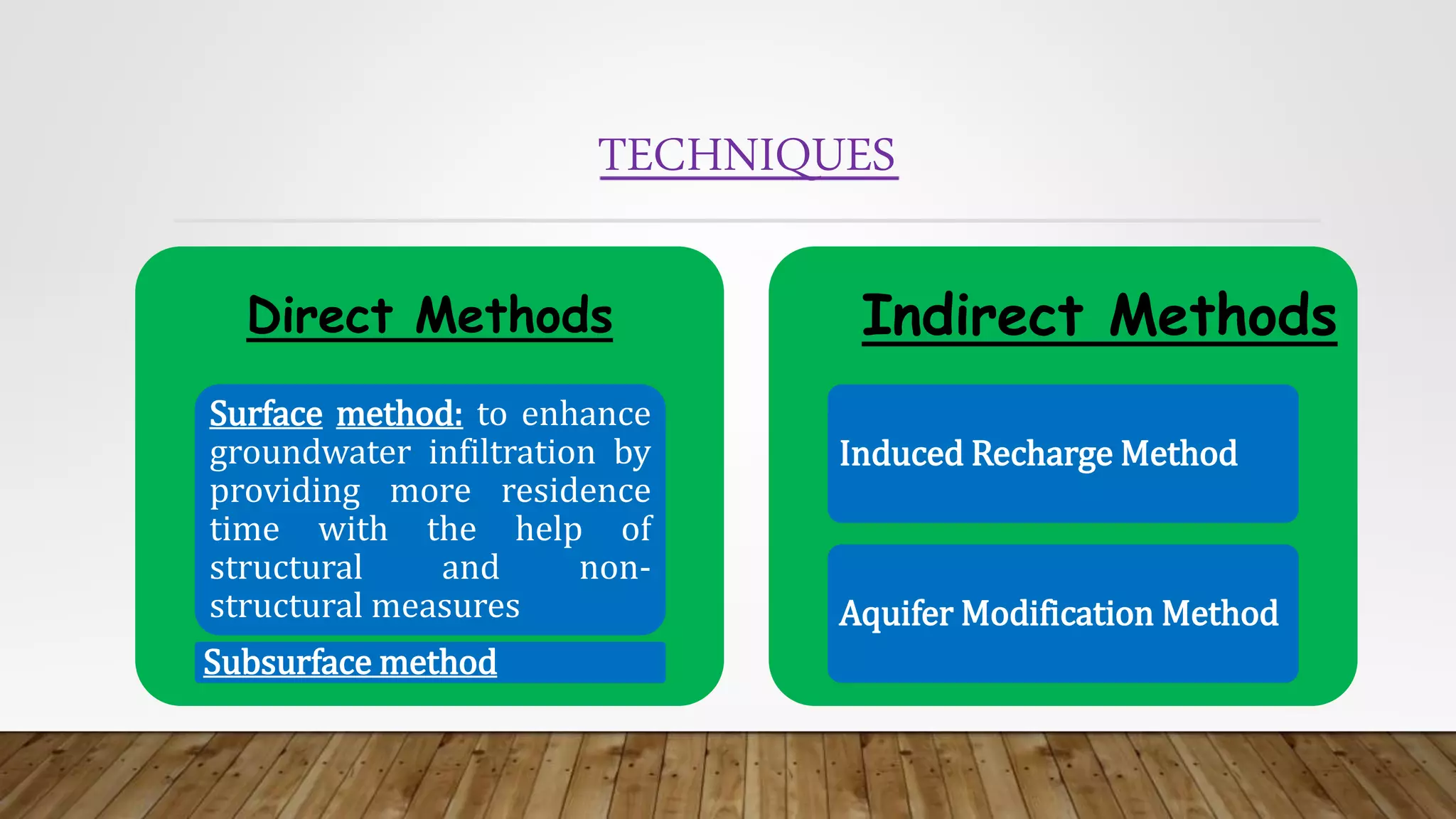 TECHNIQUES

Direct Methods

Surface method: to enhance groundwater infiltration by providing more residence time with the help of structural and non-structural measures

Subsurface method

Indirect Methods

Induced Recharge Method

Aquifer Modification Method